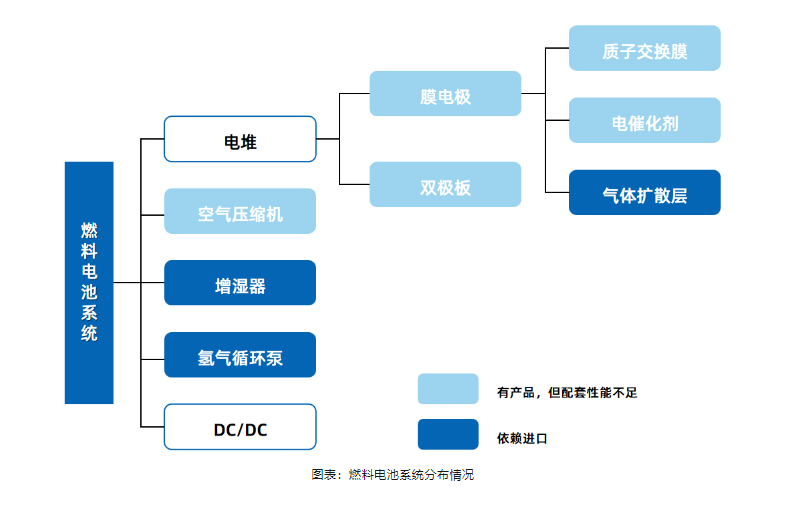 燃料电池系统

电堆

空气压缩机

增湿器

氢气循环泵

DC/DC

膜电极

双极板

质子交换膜

电催化剂

气体扩散层

有产品，但配套性能不足

依赖进口

图表：燃料电池系统分布情况